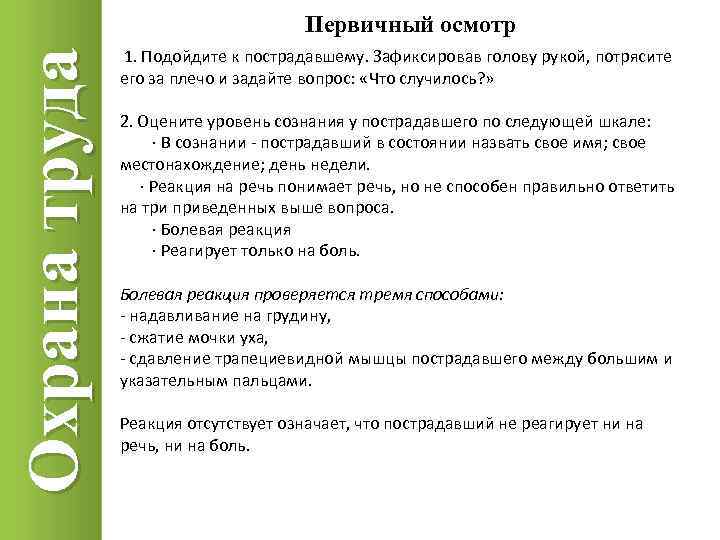 Охрана труда

Первичный осмотр

1. Подойдите к пострадавшему. Зафиксировав голову рукой, потрясите его за плечо и задайте вопрос: «Что случилось?»

2. Оцените уровень сознания у пострадавшего по следующей шкале:
· В сознании - пострадавший в состоянии назвать свое имя; свое местонахождение; день недели.
· Реакция на речь понимает речь, но не способен правильно ответить на три приведенных выше вопроса.
· Болевая реакция
· Реагирует только на боль.

Болевая реакция проверяется тремя способами:
- надавливание на грудину,
- сжатие мочки уха,
- сдавление трапециевидной мышцы пострадавшего между большим и указательным пальцами.

Реакция отсутствует означает, что пострадавший не реагирует ни на речь, ни на боль.